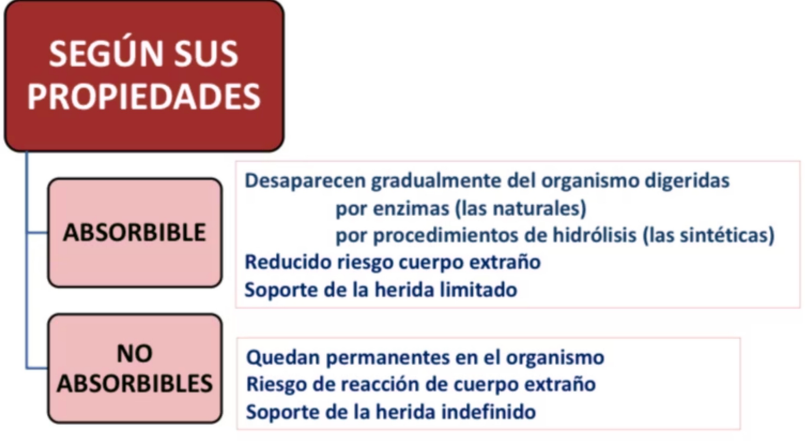 SEGÚN SUS PROPIEDADES

ABSORBIBLE

Desaparecen gradualmente del organismo digeridas
por enzimas (las naturales)
por procedimientos de hidrólisis (las sintéticas)
Reducido riesgo cuerpo extraño
Soporte de la herida limitado

NO ABSORBIBLES

Quedan permanentes en el organismo
Riesgo de reacción de cuerpo extraño
Soporte de la herida indefinido